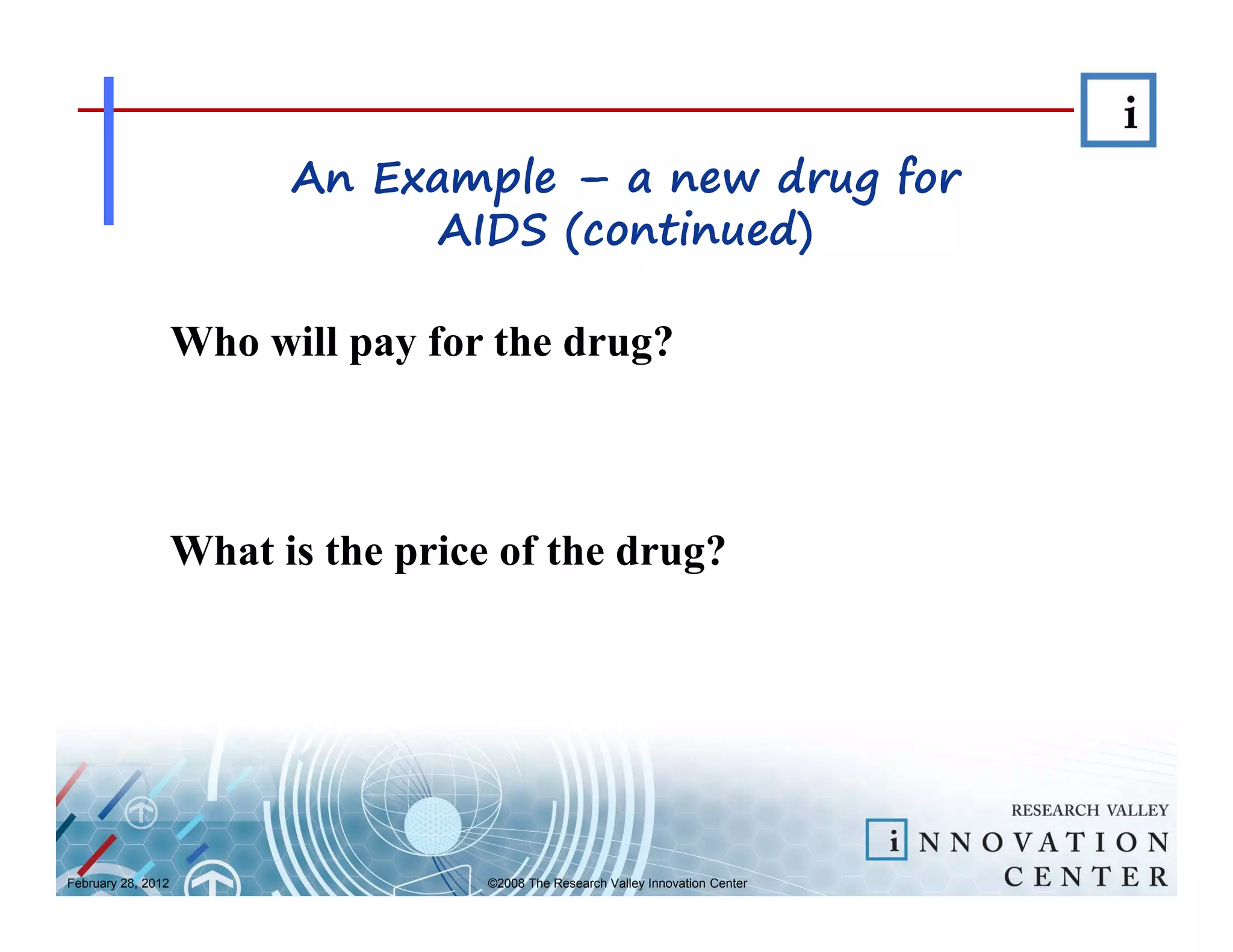 i

An Example – a new drug for AIDS (continued)

Who will pay for the drug?

What is the price of the drug?

February 28, 2012

©2008 The Research Valley Innovation Center

RESEARCH VALLEY
i NNOVATION
CENTER